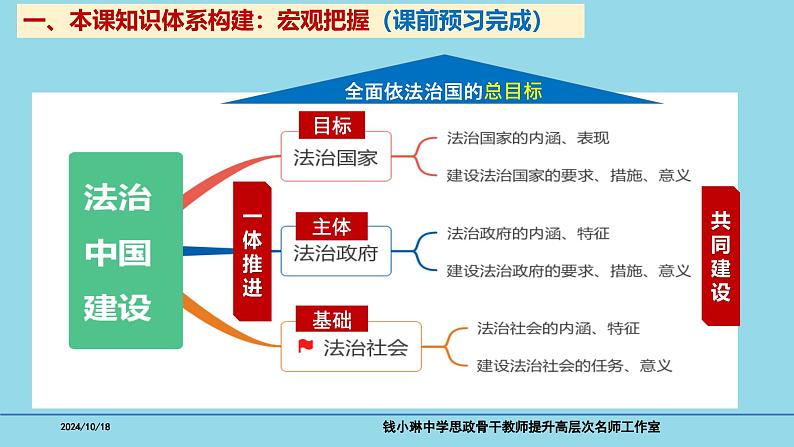 一、本课知识体系构建：宏观把握（课前预习完成）

全面依法治国的总目标

法治中国建设

一体推进

目标
法治国家
法治国家的内涵、表现
建设法治国家的要求、措施、意义

主体
法治政府
法治政府的内涵、特征
建设法治政府的要求、措施、意义

基础
法治社会
法治社会的内涵、特征
建设法治社会的任务、意义

共同建设

2024/10/18
钱小琳中学思政骨干教师提升高层次名师工作室